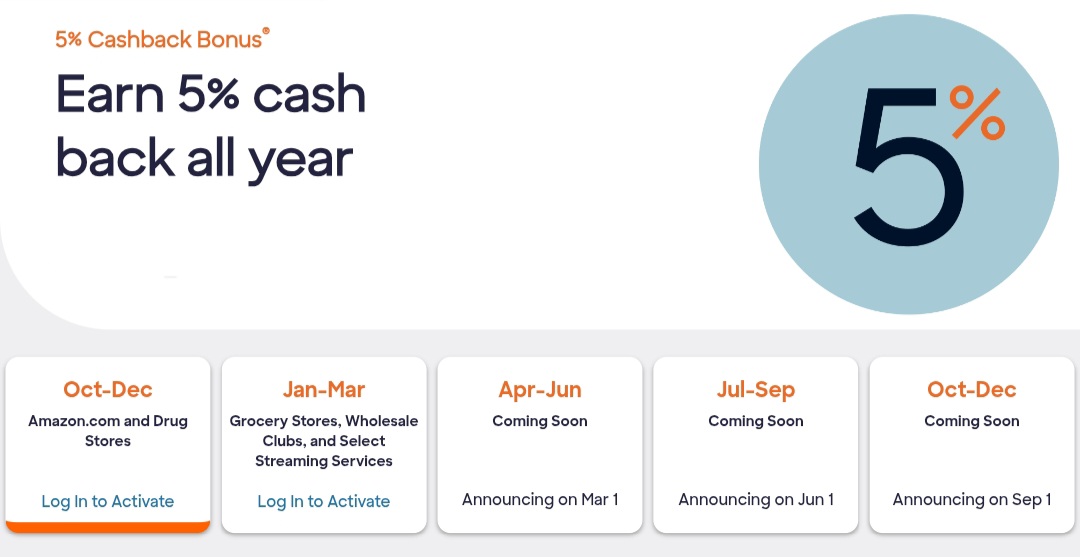 5% Cashback Bonus®

Earn 5% cash back all year

5%

Oct-Dec
Amazon.com and Drug Stores
Log In to Activate

Jan-Mar
Grocery Stores, Wholesale Clubs, and Select Streaming Services
Log In to Activate

Apr-Jun
Coming Soon
Announcing on Mar 1

Jul-Sep
Coming Soon
Announcing on Jun 1

Oct-Dec
Coming Soon
Announcing on Sep 1